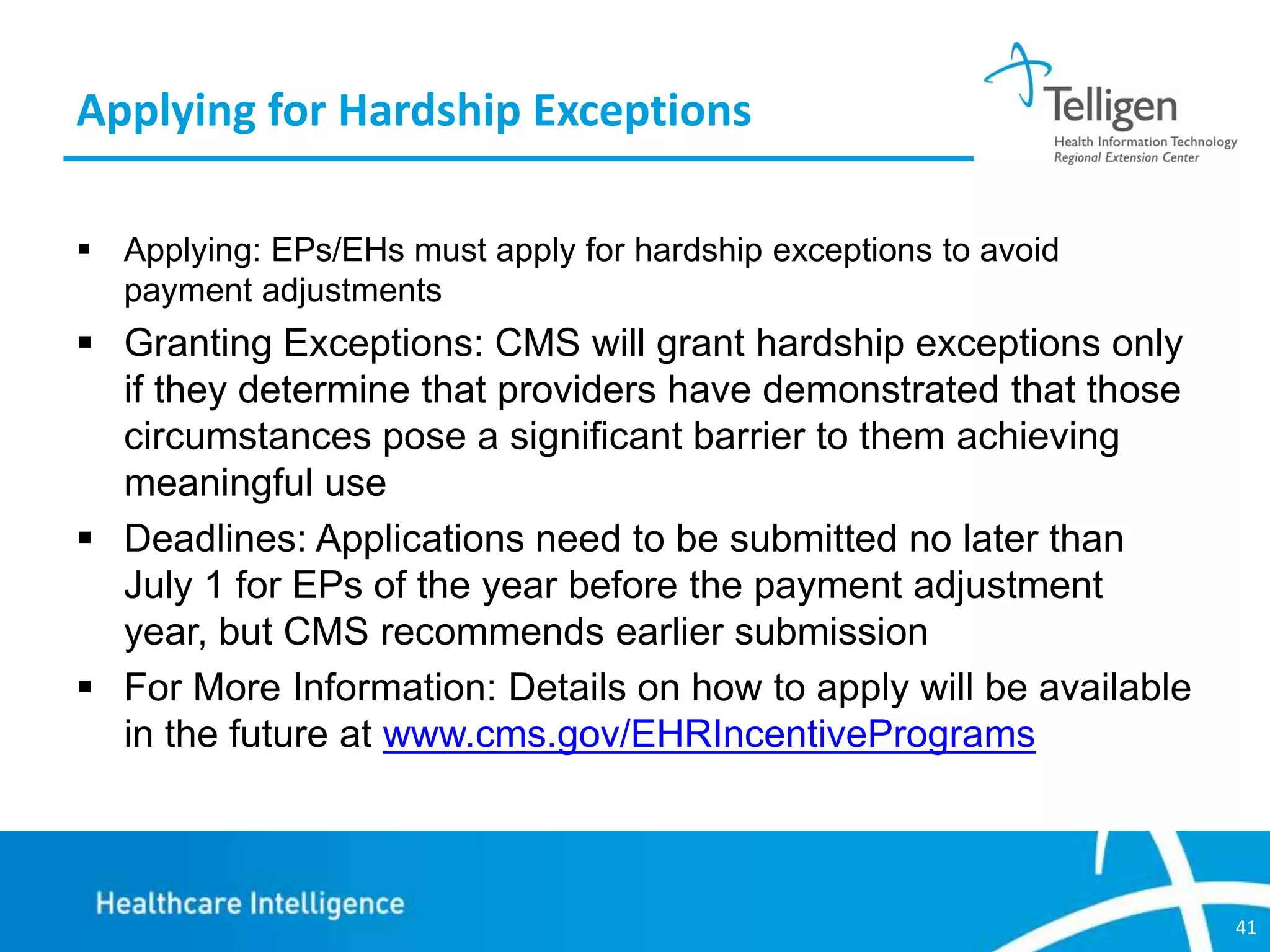 Applying for Hardship Exceptions

Telligen
Health Information Technology
Regional Extension Center

▪ Applying: EPs/EHs must apply for hardship exceptions to avoid payment adjustments

▪ Granting Exceptions: CMS will grant hardship exceptions only if they determine that providers have demonstrated that those circumstances pose a significant barrier to them achieving meaningful use

▪ Deadlines: Applications need to be submitted no later than July 1 for EPs of the year before the payment adjustment year, but CMS recommends earlier submission

▪ For More Information: Details on how to apply will be available in the future at www.cms.gov/EHRIncentivePrograms

Healthcare Intelligence

41